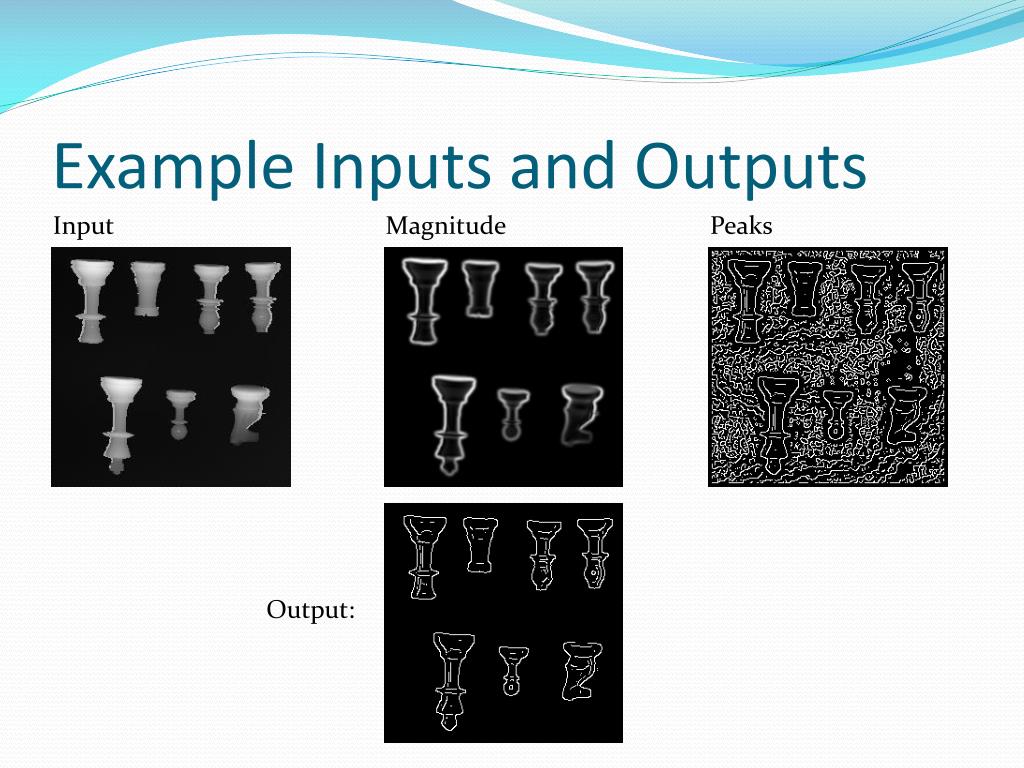 Example Inputs and Outputs

Input

Magnitude

Peaks

Output: